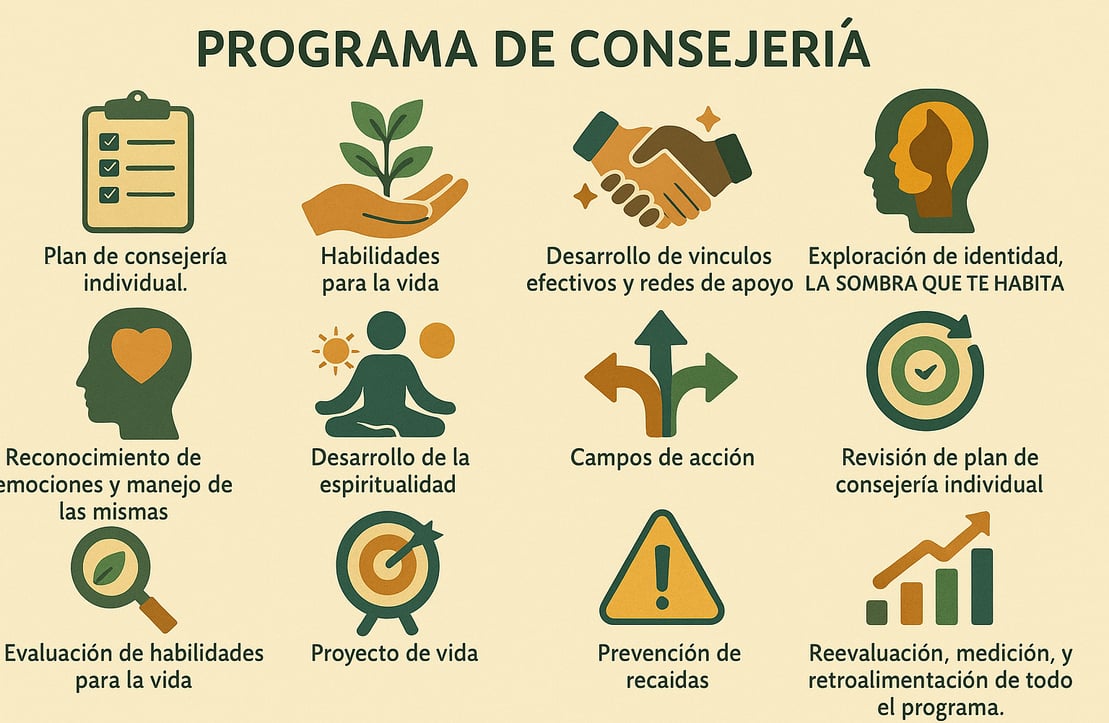 PROGRAMA DE CONSEJERIÁ

Plan de consejería individual.

Habilidades para la vida

Desarrollo de vinculos efectivos y redes de apoyo

Exploración de identidad, LA SOMBRA QUE TE HABITA

Reconocimiento de emociones y manejo de las mismas

Desarrollo de la espiritualidad

Campos de acción

Revisión de plan de consejería individual

Evaluación de habilidades para la vida

Proyecto de vida

Prevención de recaidas

Reevaluación, medición, y retroalimentación de todo el programa.